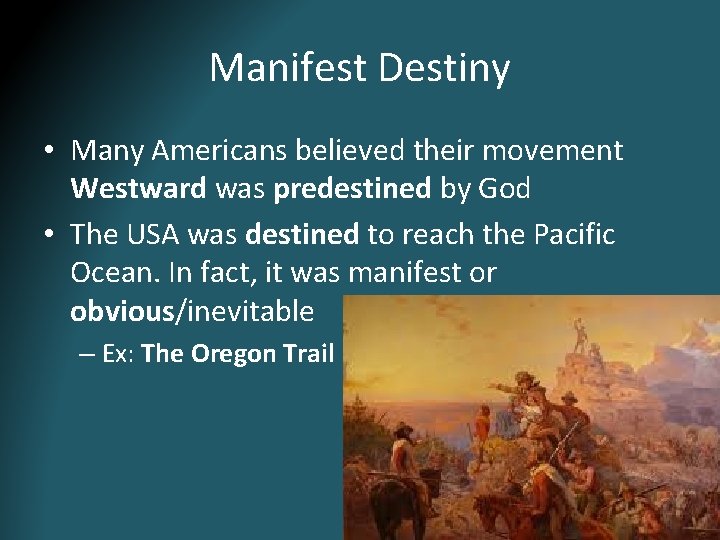 Manifest Destiny

• Many Americans believed their movement Westward was predestined by God

• The USA was destined to reach the Pacific Ocean. In fact, it was manifest or obvious/inevitable

– Ex: The Oregon Trail